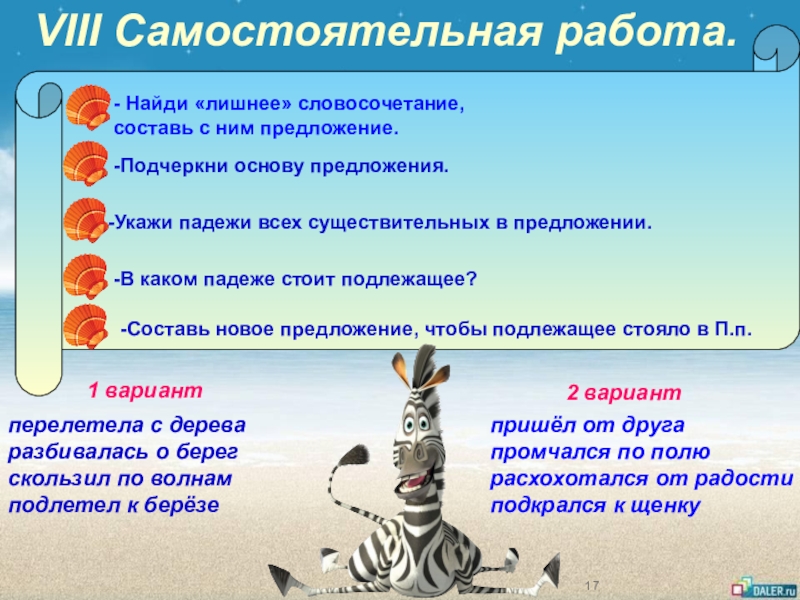 VIII Самостоятельная работа.

- Найди «лишнее» словосочетание, составь с ним предложение.

-Подчеркни основу предложения.

-Укажи падежи всех существительных в предложении.

-В каком падеже стоит подлежащее?

-Составь новое предложение, чтобы подлежащее стояло в П.п.

1 вариант

перелетела с дерева
разбивалась о берег
скользил по волнам
подлетел к берёзе

2 вариант

пришёл от друга
промчался по полю
расхохотался от радости
подкрался к щенку

17

DALER.ru